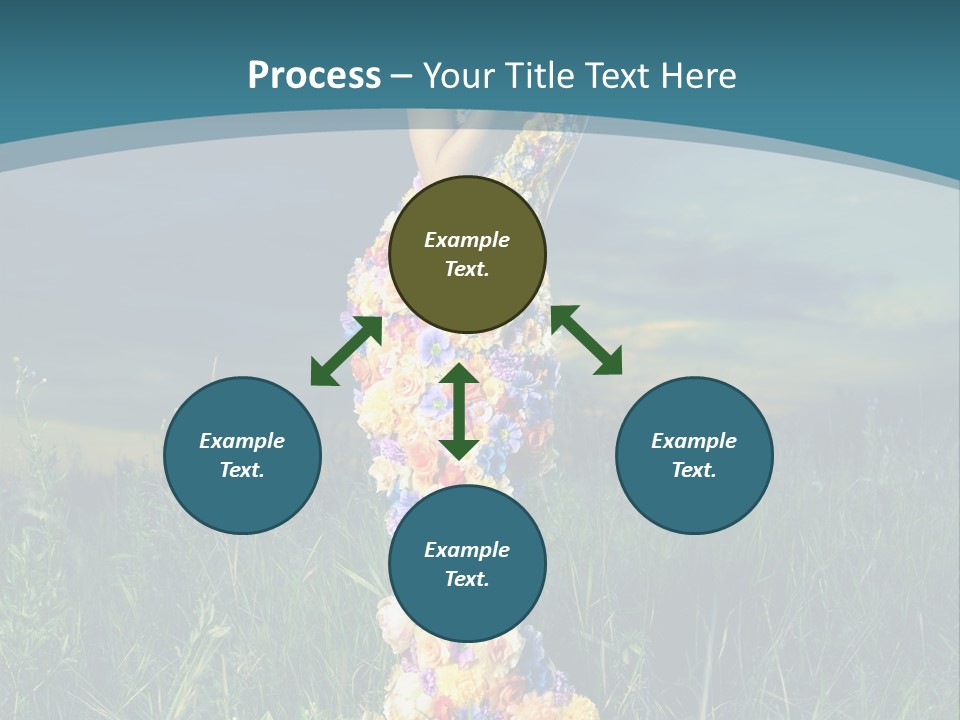 Process – Your Title Text Here

Example Text.

Example Text.

Example Text.

Example Text.